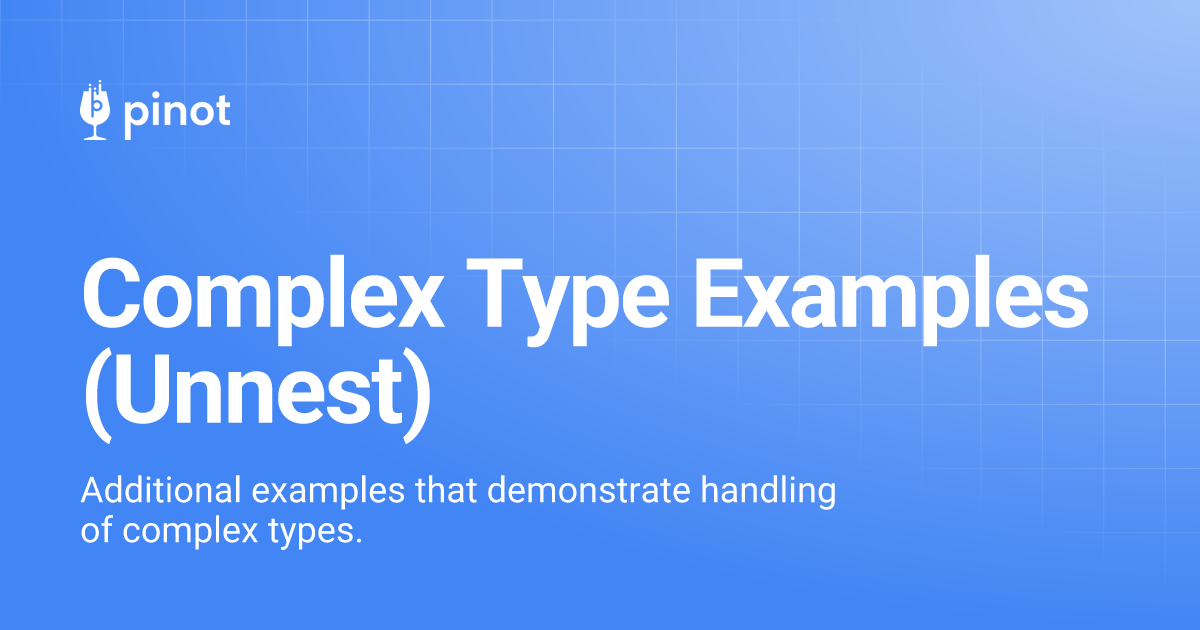 pinot

Complex Type Examples (Unnest)

Additional examples that demonstrate handling of complex types.